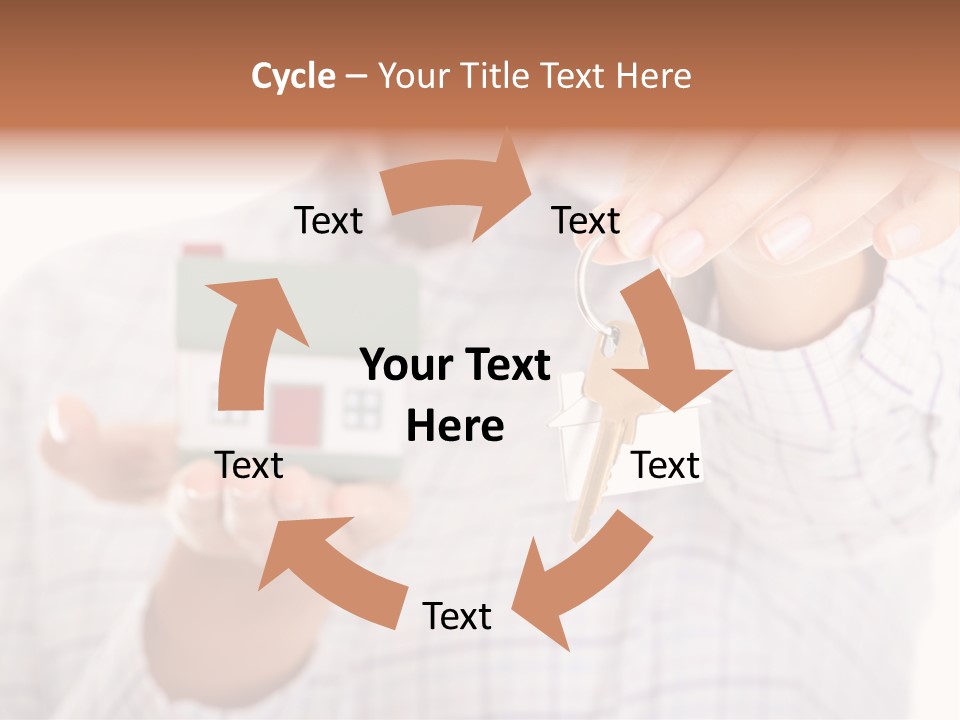 Cycle – Your Title Text Here

Text

Text

Your Text Here

Text

Text

Text